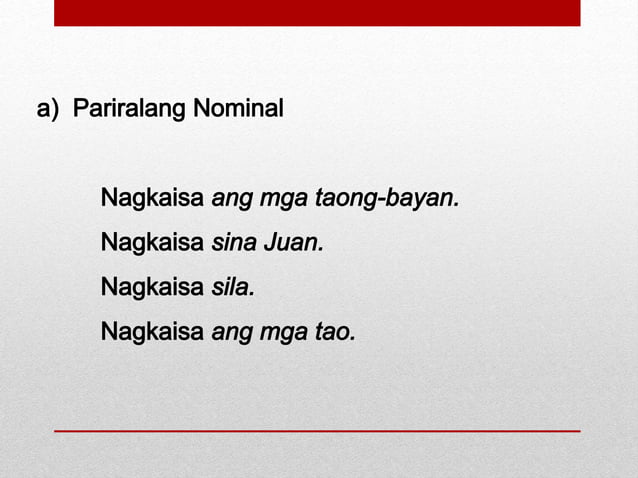 a) Pariralang Nominal

Nagkaisa ang mga taong-bayan.

Nagkaisa sina Juan.

Nagkaisa sila.

Nagkaisa ang mga tao.